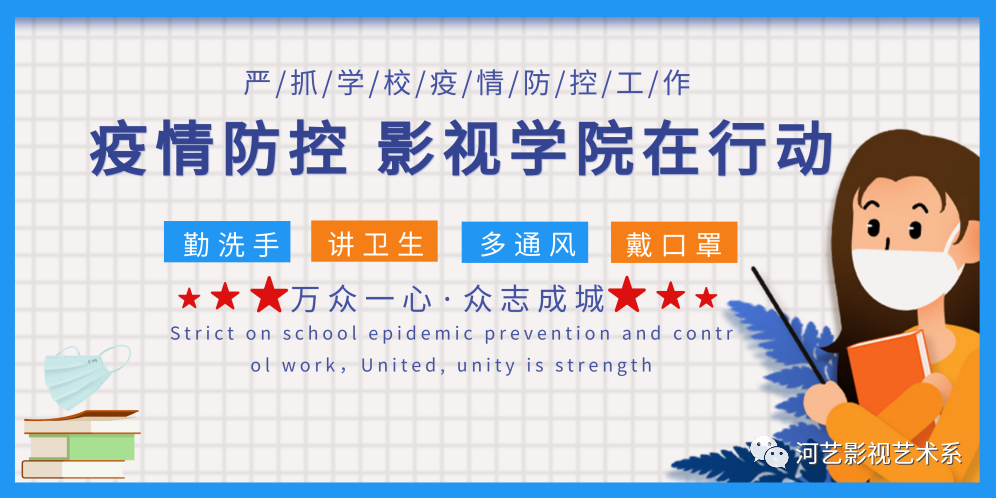 严/抓/学/校/疫/情/防/控/工/作

疫情防控 影视学院在行动

勤洗手 讲卫生 多通风 戴口罩

★★★万众一心·众志成城★★★

Strict on school epidemic prevention and control work, United, unity is strength

河艺影视艺术系